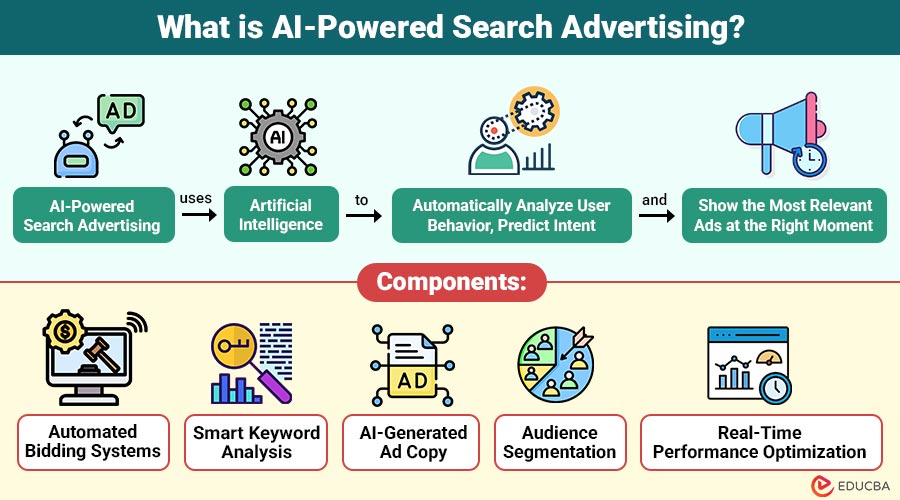 What is AI-Powered Search Advertising?

AD

AI

AI-Powered Search Advertising

uses

Artificial Intelligence

to

Automatically Analyze User Behavior, Predict Intent

and

Show the Most Relevant Ads at the Right Moment

Components:

$

AD

Automated Bidding Systems

Smart Keyword Analysis

AI-Generated Ad Copy

Audience Segmentation

Real-Time Performance Optimization

EDUCBA